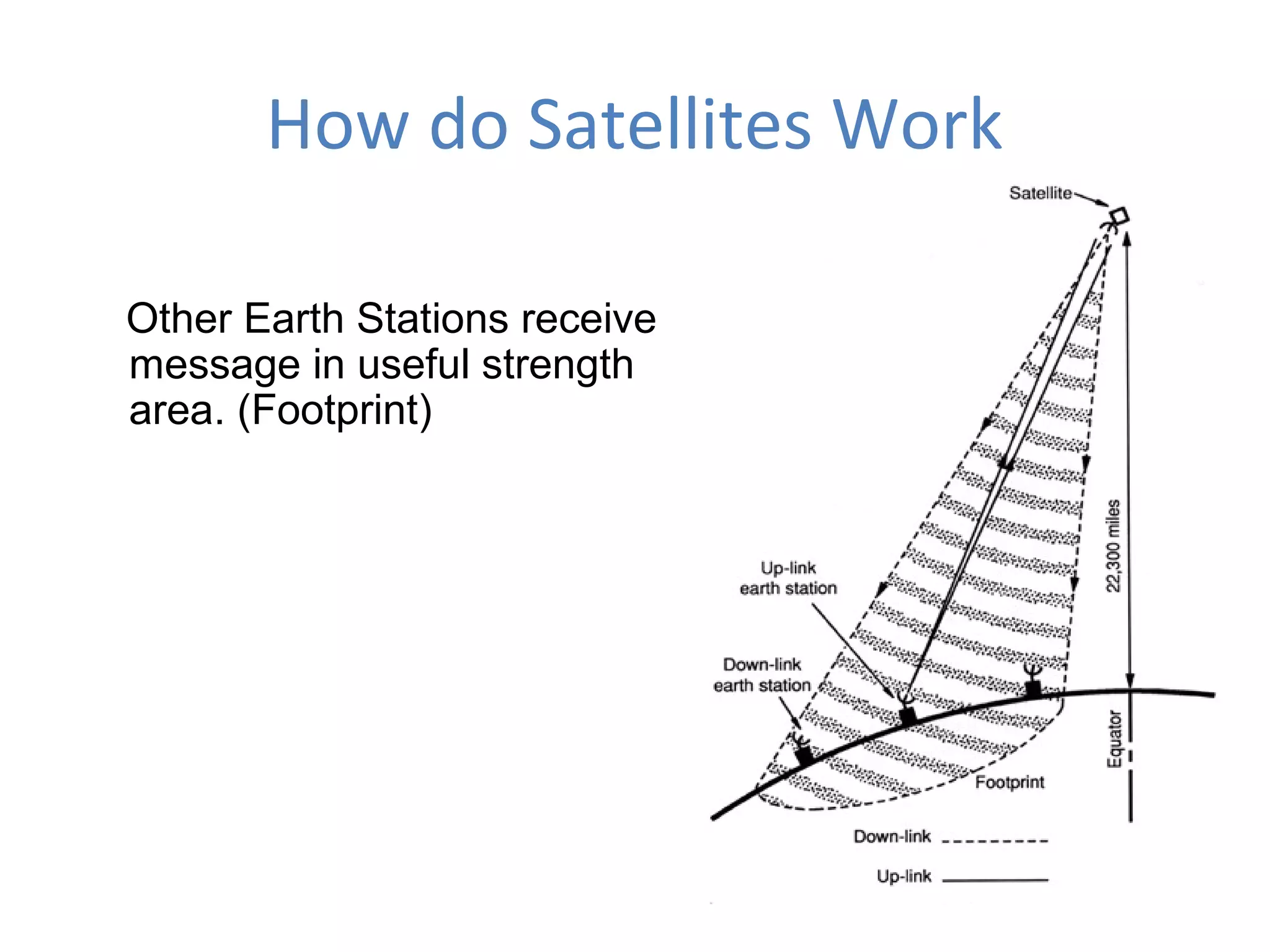 How do Satellites Work

Other Earth Stations receive message in useful strength area. (Footprint)

Satellite

22,300 miles

Up-link earth station

Down-link earth station

Equator

Footprint

Down-link

Up-link